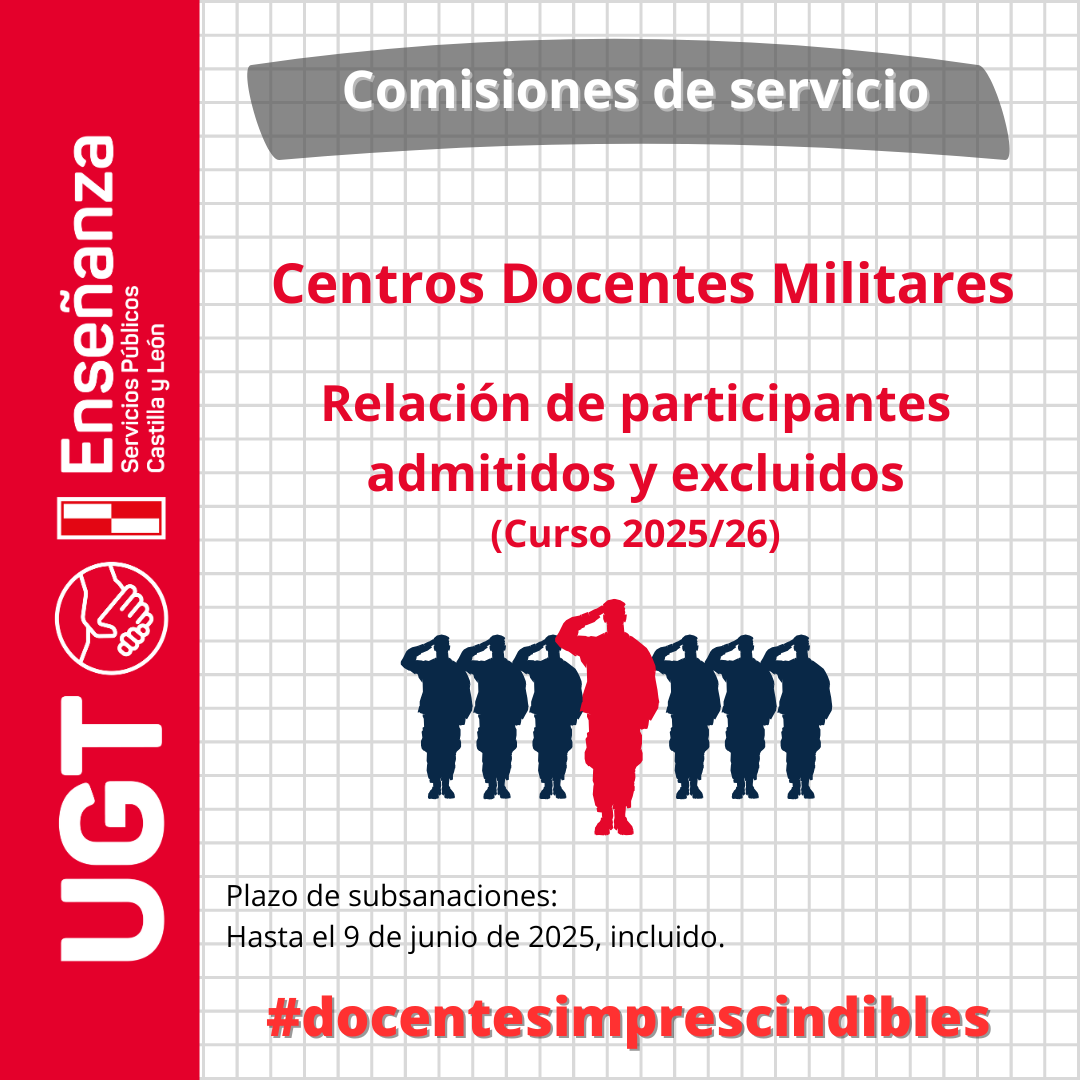 UGT
Enseñanza
Servicios Públicos
Castilla y León

Comisiones de servicio

Centros Docentes Militares

Relación de participantes admitidos y excluidos
(Curso 2025/26)

Plazo de subsanaciones:
Hasta el 9 de junio de 2025, incluido.

#docentesimprescindibles